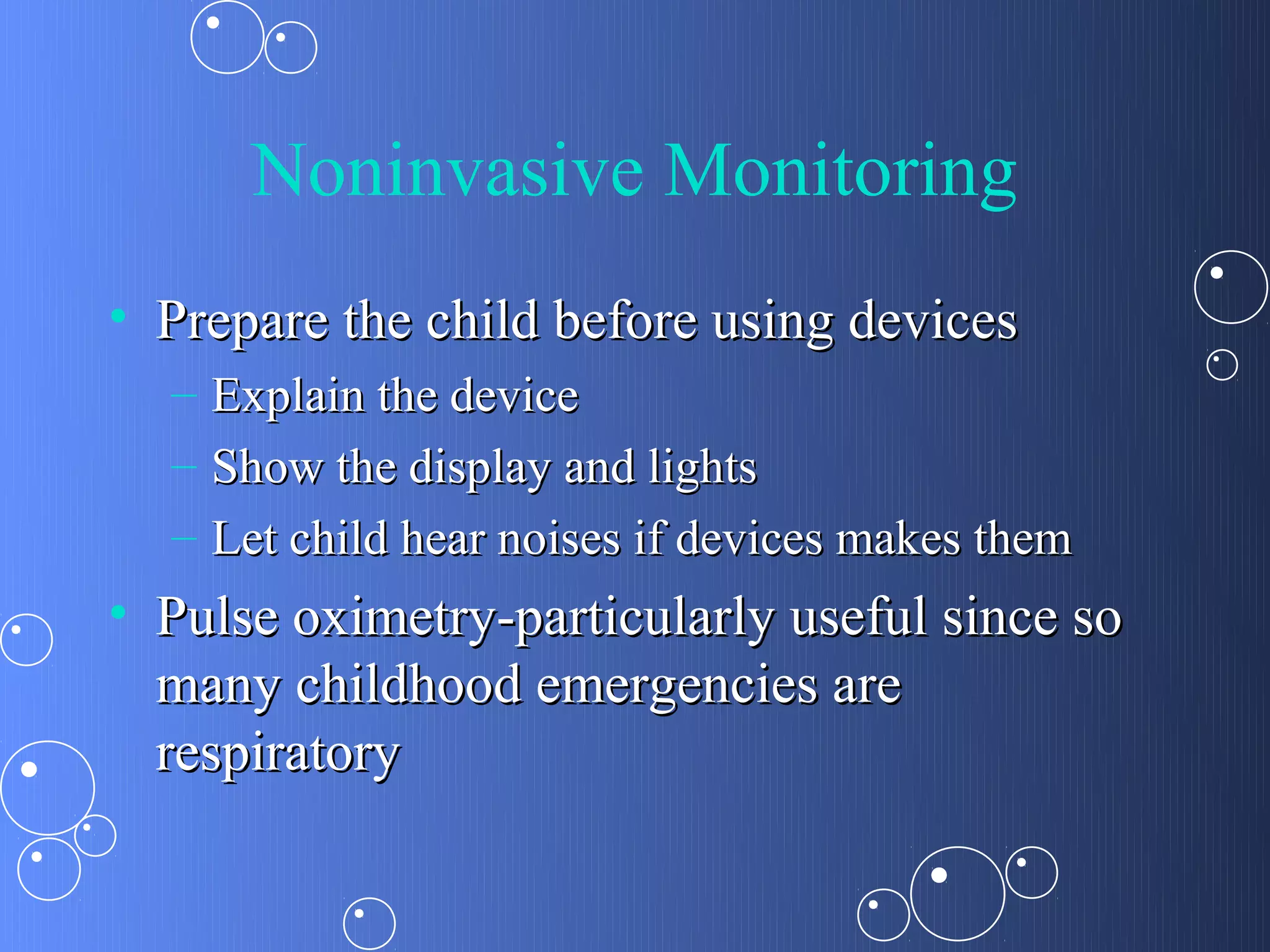 Noninvasive Monitoring

• Prepare the child before using devices
  – Explain the device
  – Show the display and lights
  – Let child hear noises if devices makes them
• Pulse oximetry-particularly useful since so many childhood emergencies are respiratory